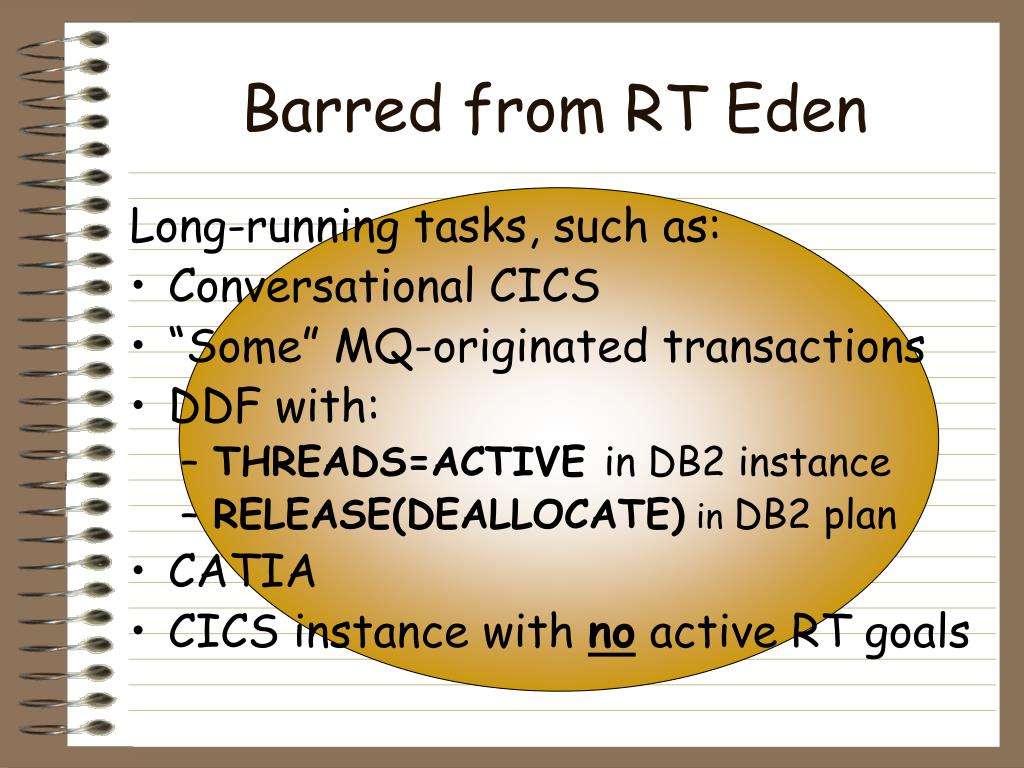 Barred from RT Eden

Long-running tasks, such as:
• Conversational CICS
• “Some” MQ-originated transactions
• DDF with:
– THREADS=ACTIVE in DB2 instance
– RELEASE(DEALLOCATE) in DB2 plan
• CATIA
• CICS instance with no active RT goals